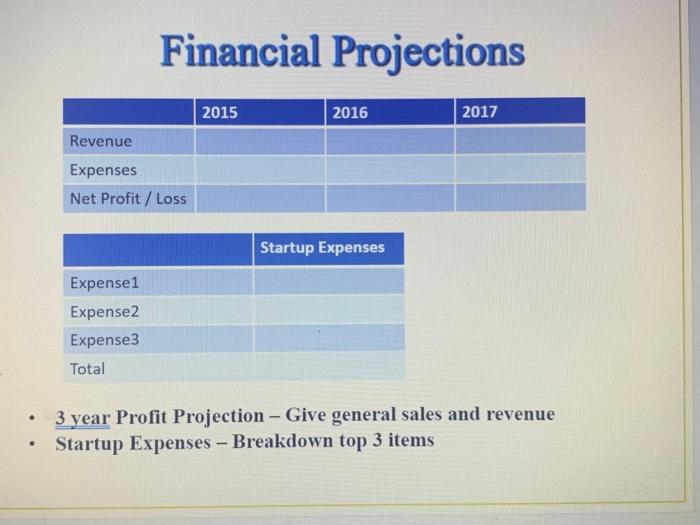 Financial Projections

| | 2015 | 2016 | 2017 |
|---|---|---|---|
| Revenue | | | |
| Expenses | | | |
| Net Profit / Loss | | | |

| | Startup Expenses |
|---|---|
| Expense1 | |
| Expense2 | |
| Expense3 | |
| Total | |

• 3 year Profit Projection – Give general sales and revenue
• Startup Expenses – Breakdown top 3 items